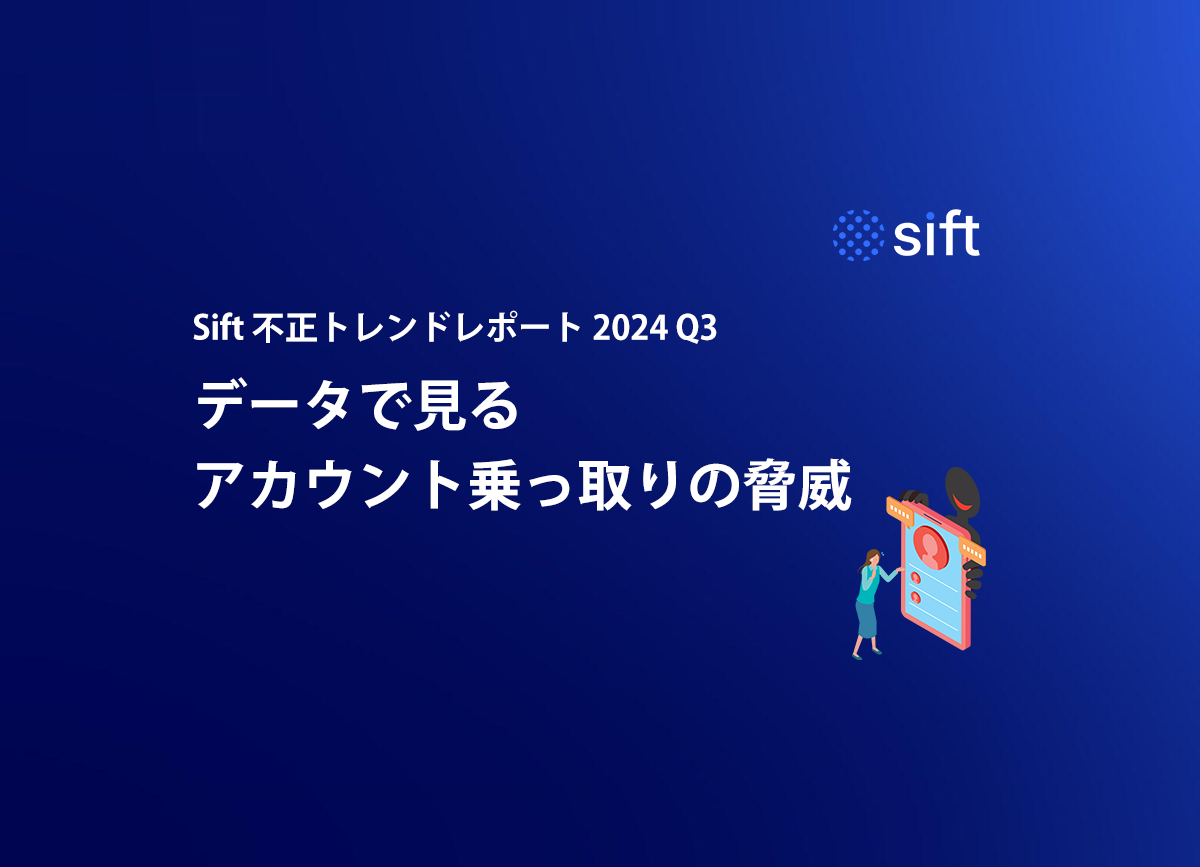 sift

Sift 不正トレンドレポート 2024 Q3

データで見る
アカウント乗っ取りの脅威